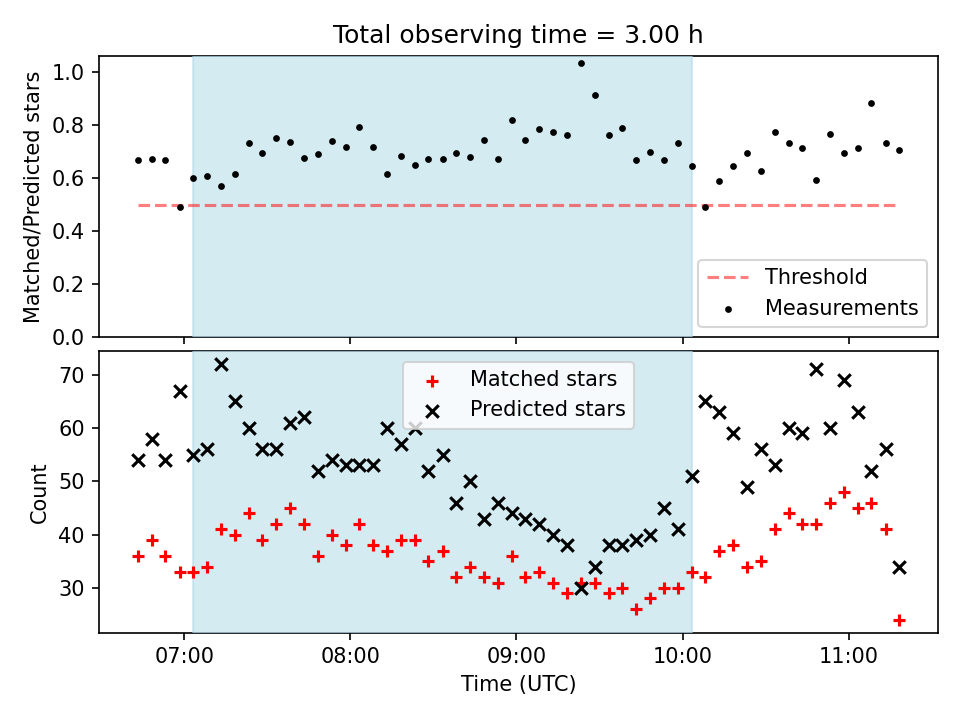 Total observing time = 3.00 h

Matched/Predicted stars

1.0
0.8
0.6
0.4
0.2
0.0

Threshold
Measurements

Count

70
60
50
40
30

Matched stars
Predicted stars

07:00
08:00
09:00
10:00
11:00

Time (UTC)